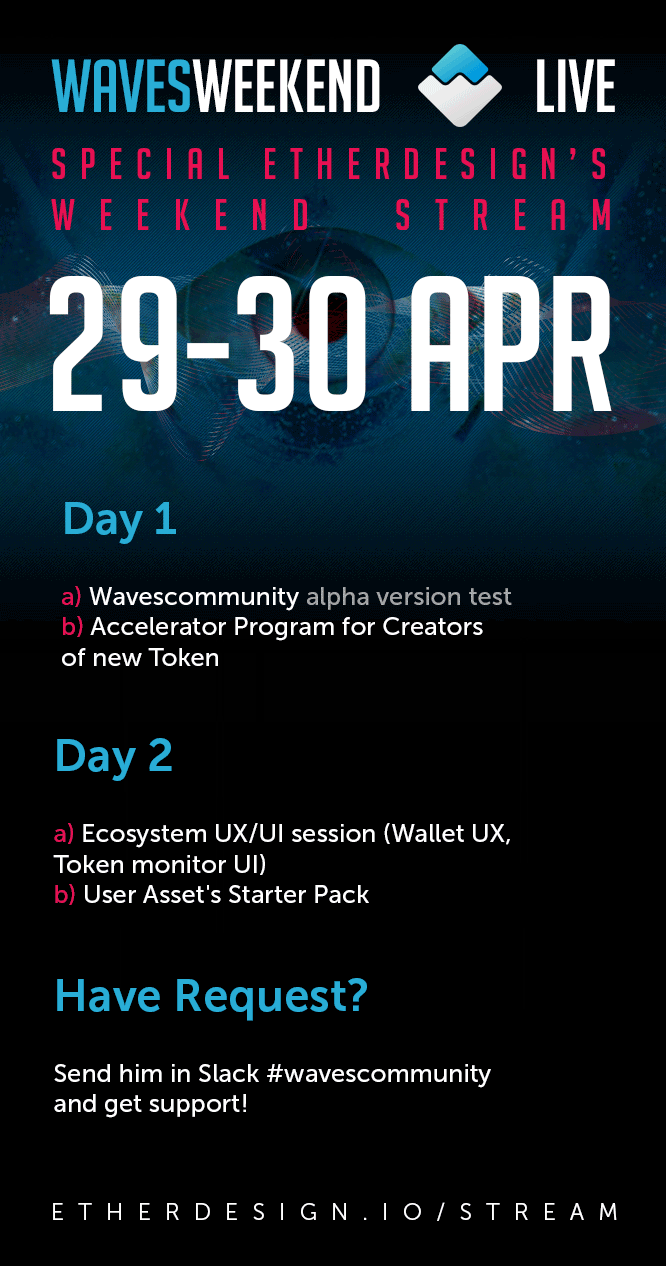 WAVESWEEKEND LIVE

SPECIAL ETHERDESIGN'S WEEKEND STREAM

29-30 APR

Day 1

a) Wavescommunity alpha version test
b) Accelerator Program for Creators of new Token

Day 2

a) Ecosystem UX/UI session (Wallet UX, Token monitor UI)
b) User Asset's Starter Pack

Have Request?

Send him in Slack #wavescommunity and get support!

ETHERDESIGN.IO/STREAM